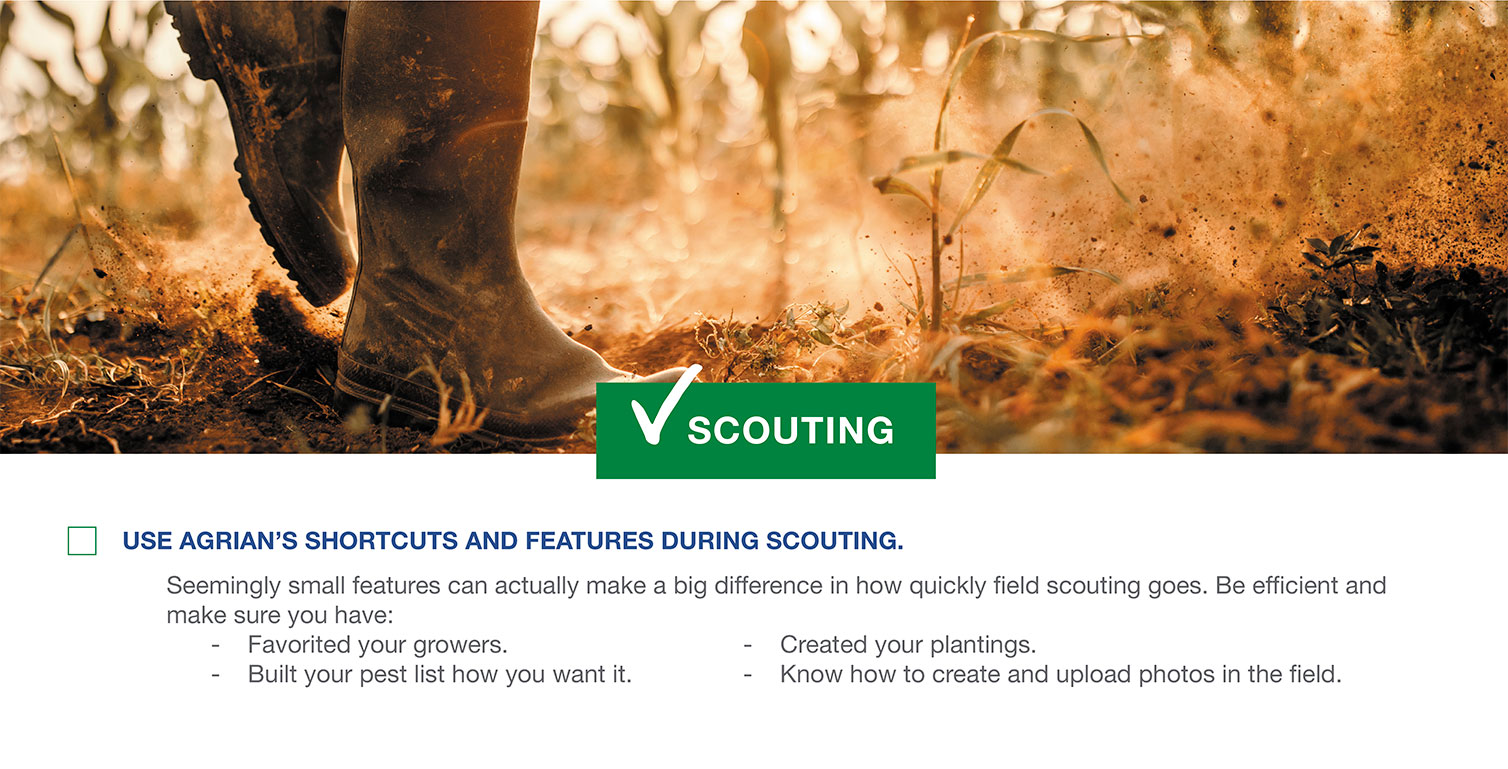 SCOUTING

USE AGRIAN'S SHORTCUTS AND FEATURES DURING SCOUTING.

Seemingly small features can actually make a big difference in how quickly field scouting goes. Be efficient and make sure you have:

- Favorited your growers.
- Built your pest list how you want it.

- Created your plantings.
- Know how to create and upload photos in the field.